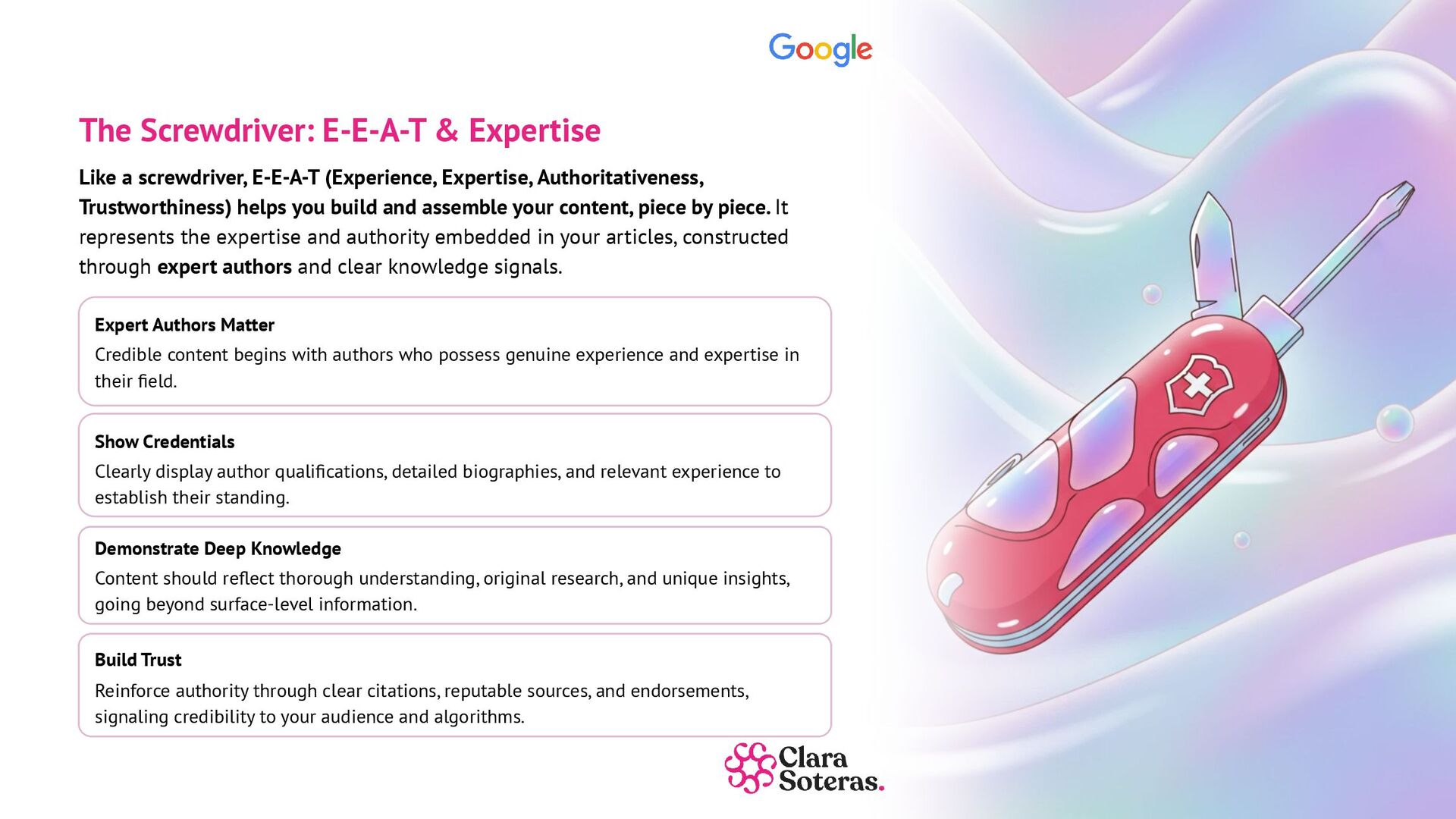 Google

The Screwdriver: E-E-A-T & Expertise

Like a screwdriver, E-E-A-T (Experience, Expertise, Authoritativeness, Trustworthiness) helps you build and assemble your content, piece by piece. It represents the expertise and authority embedded in your articles, constructed through expert authors and clear knowledge signals.

Expert Authors Matter
Credible content begins with authors who possess genuine experience and expertise in their field.

Show Credentials
Clearly display author qualifications, detailed biographies, and relevant experience to establish their standing.

Demonstrate Deep Knowledge
Content should reflect thorough understanding, original research, and unique insights, going beyond surface-level information.

Build Trust
Reinforce authority through clear citations, reputable sources, and endorsements, signaling credibility to your audience and algorithms.

Clara Soteras.